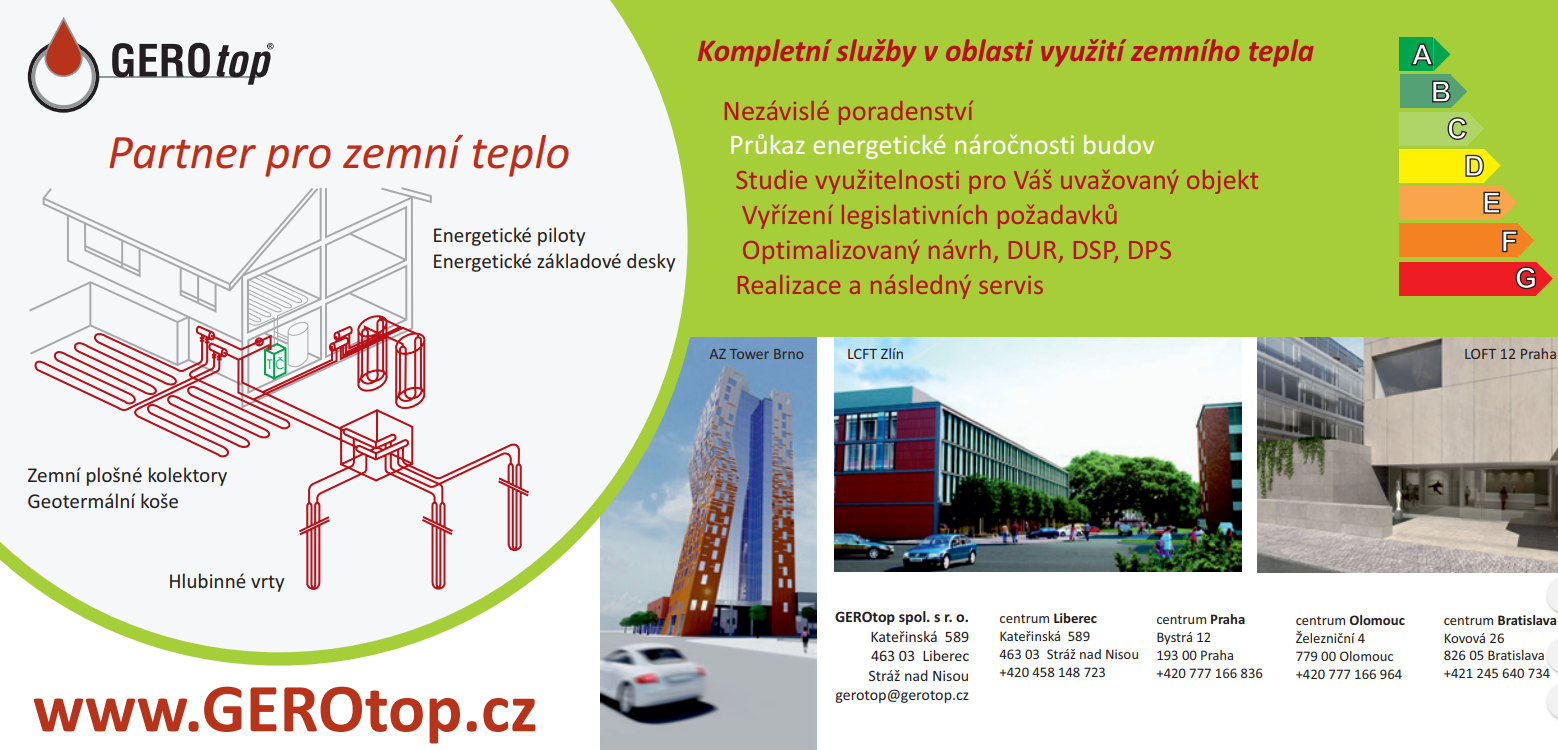 GEROtop®

Partner pro zemní teplo

Energetické piloty
Energetické základové desky

TČ

Zemní plošné kolektory
Geotermální koše

Hlubinné vrty

www.GEROtop.cz

Kompletní služby v oblasti využití zemního tepla

Nezávislé poradenství
Průkaz energetické náročnosti budov
Studie využitelnosti pro Váš uvažovaný objekt
Vyřízení legislativních požadavků
Optimalizovaný návrh, DUR, DSP, DPS
Realizace a následný servis

A
B
C
D
E
F
G

AZ Tower Brno

LCFT Zlín

LOFT 12 Praha

GEROtop spol. s r. o.
Kateřinská 589
463 03 Liberec
Stráž nad Nisou
gerotop@gerotop.cz

centrum Liberec
Kateřinská 589
463 03 Stráž nad Nisou
+420 458 148 723

centrum Praha
Bystrá 12
193 00 Praha
+420 777 166 836

centrum Olomouc
Železniční 4
779 00 Olomouc
+420 777 166 964

centrum Bratislava
Kovová 26
826 05 Bratislava
+421 245 640 734